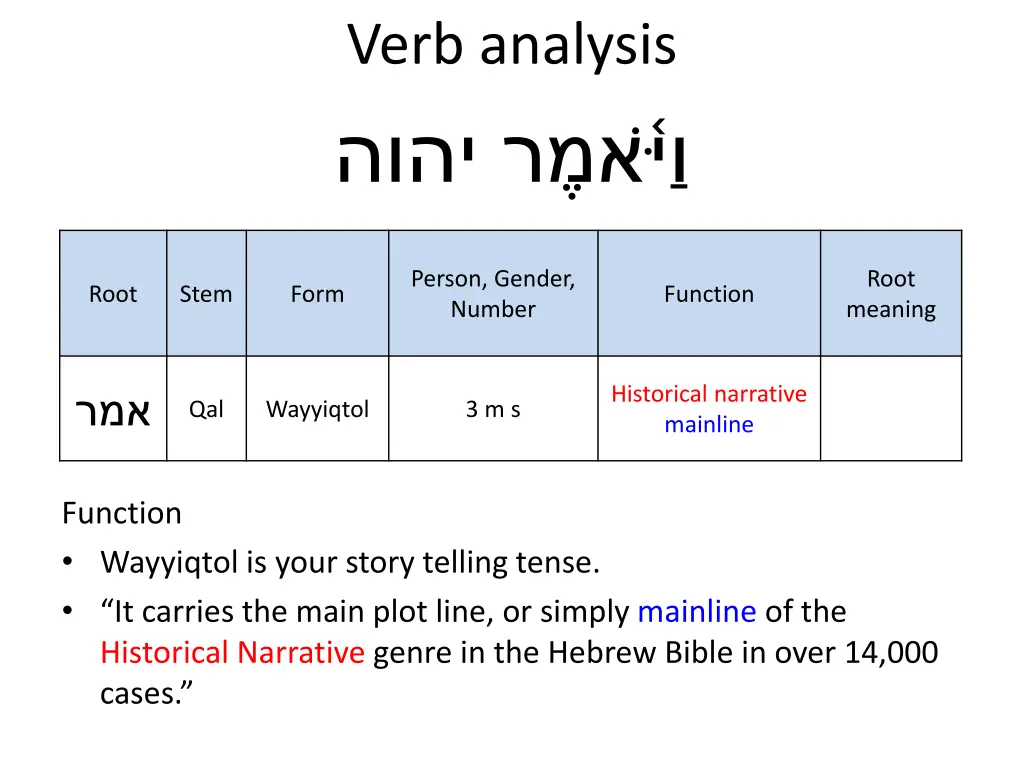 Verb analysis

וַיֹּ֫אמֶר יהוה

| Root | Stem | Form | Person, Gender, Number | Function | Root meaning |
|---|---|---|---|---|---|
| אמר | Qal | Wayyiqtol | 3 m s | Historical narrative mainline | |

Function
• Wayyiqtol is your story telling tense.
• “It carries the main plot line, or simply mainline of the Historical Narrative genre in the Hebrew Bible in over 14,000 cases.”